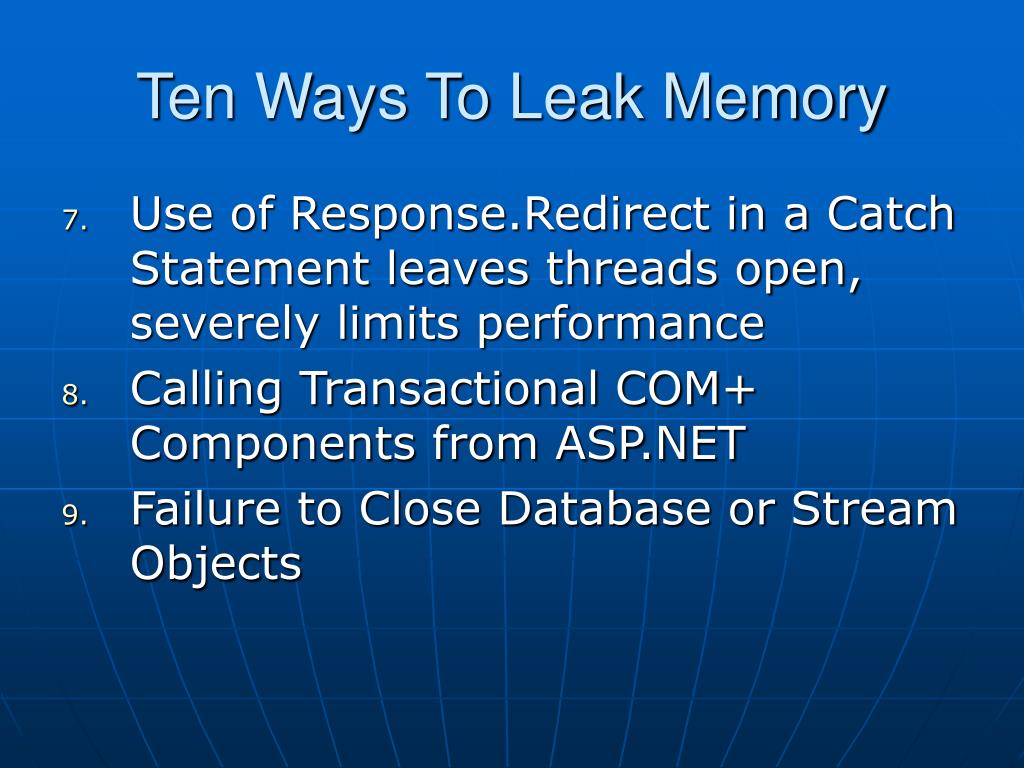 Ten Ways To Leak Memory

7. Use of Response.Redirect in a Catch Statement leaves threads open, severely limits performance

8. Calling Transactional COM+ Components from ASP.NET

9. Failure to Close Database or Stream Objects